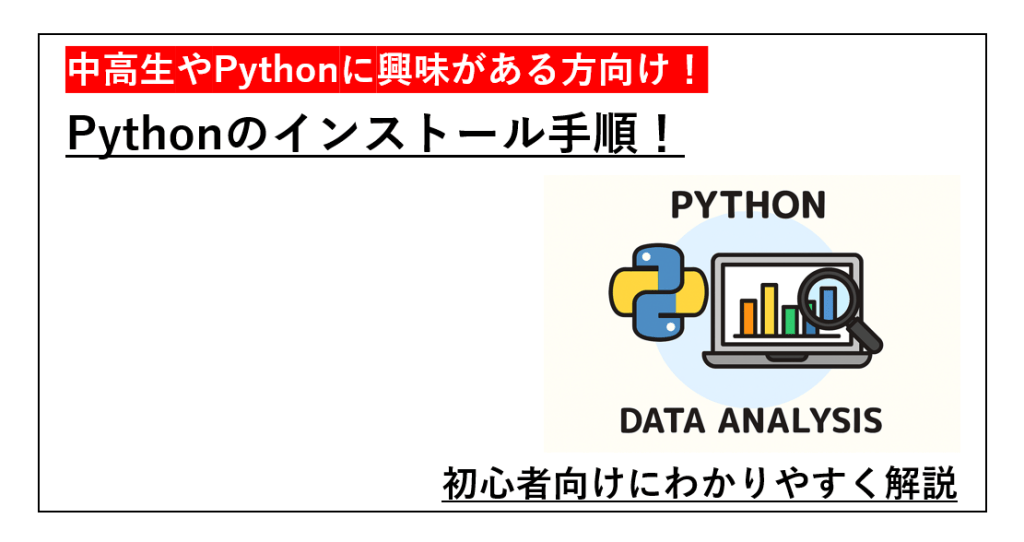 中高生やPythonに興味がある方向け！

Pythonのインストール手順！

PYTHON

DATA ANALYSIS

初心者向けにわかりやすく解説